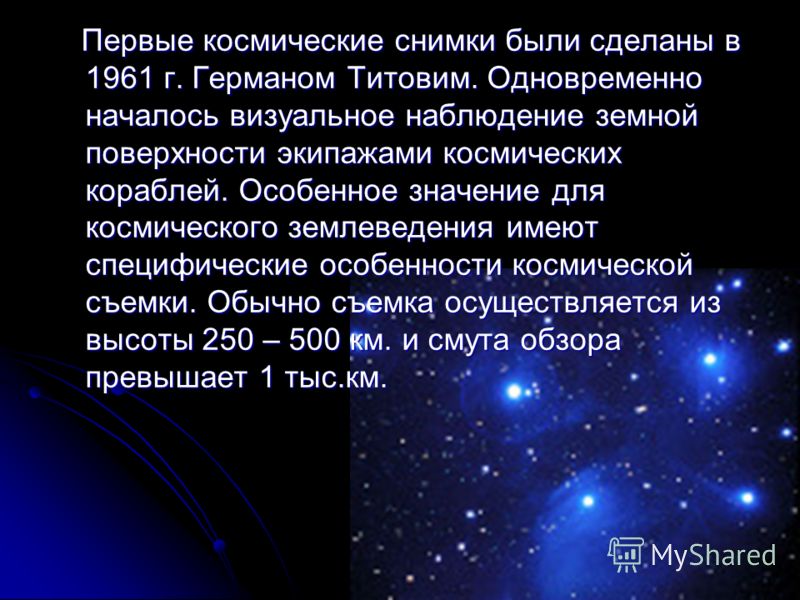 Первые космические снимки были сделаны в 1961 г. Германом Титовим. Одновременно началось визуальное наблюдение земной поверхности экипажами космических кораблей. Особенное значение для космического землеведения имеют специфические особенности космической съемки. Обычно съемка осуществляется из высоты 250 – 500 км. и смута обзора превышает 1 тыс.км.

MyShared